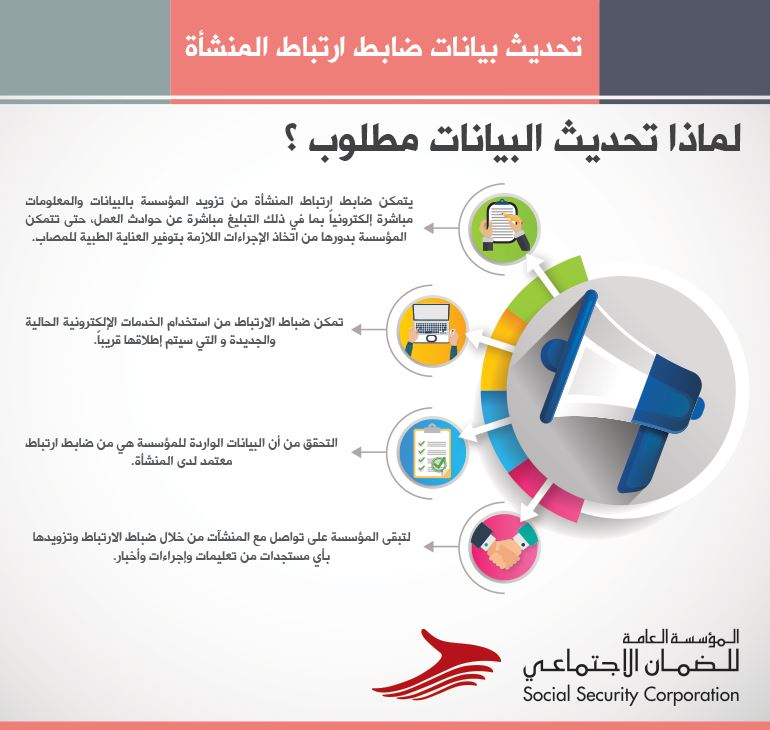 تحديث بيانات ضابط ارتباط المنشأة

لماذا تحديث البيانات مطلوب ؟

يتمكن ضابط ارتباط المنشأة من تزويد المؤسسة بالبيانات والمعلومات مباشرة إلكترونياً بما في ذلك التبليغ مباشرة عن حوادث العمل، حتى تتمكن المؤسسة بدورها من اتخاذ الإجراءات اللازمة بتوفير العناية الطبية للمصاب.

تمكن ضباط الارتباط من استخدام الخدمات الإلكترونية الحالية والجديدة و التي سيتم إطلاقها قريباً.

التحقق من أن البيانات الواردة للمؤسسة هي من ضابط ارتباط معتمد لدى المنشأة.

لتبقى المؤسسة على تواصل مع المنشآت من خلال ضباط الارتباط وتزويدها بأي مستجدات من تعليمات وإجراءات وأخبار.

المؤسسة العامة للضمان الاجتماعي
Social Security Corporation